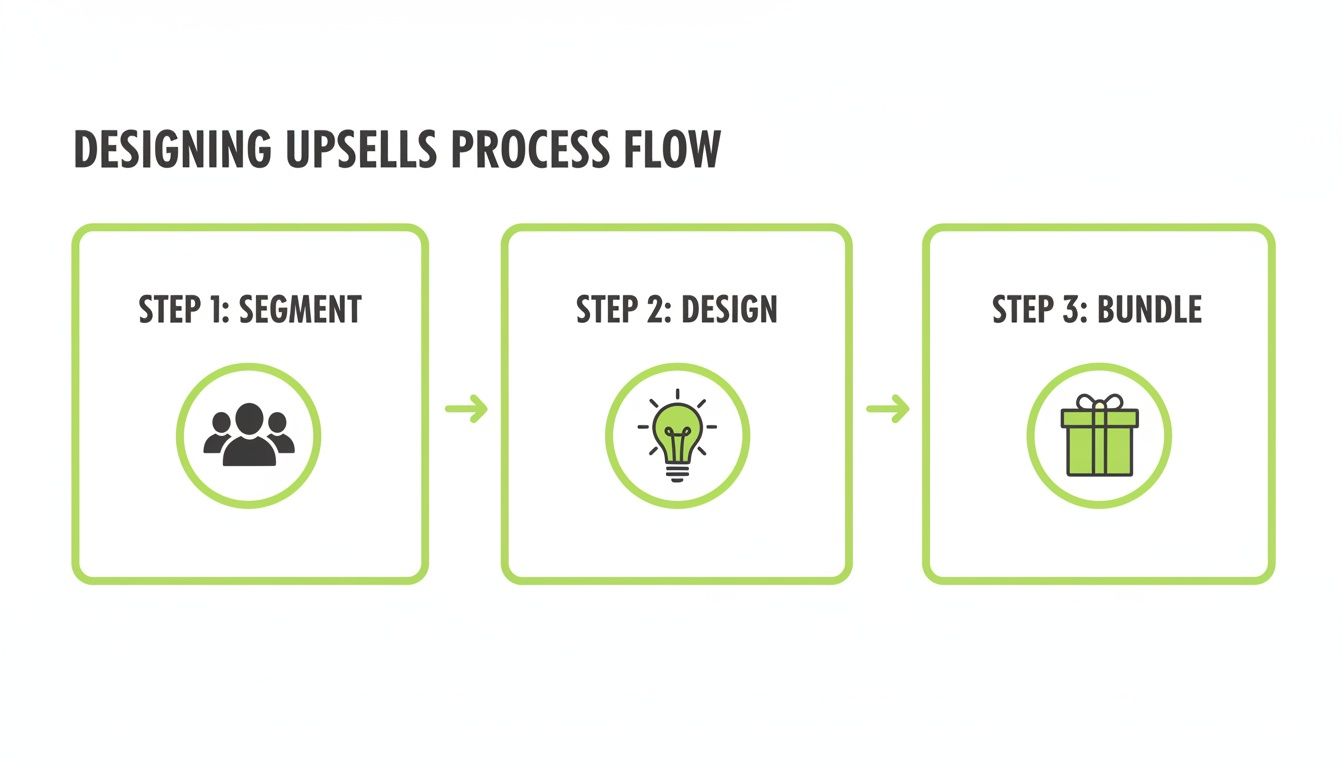 DESIGNING UPSELLS PROCESS FLOW

STEP 1: SEGMENT

STEP 2: DESIGN

STEP 3: BUNDLE